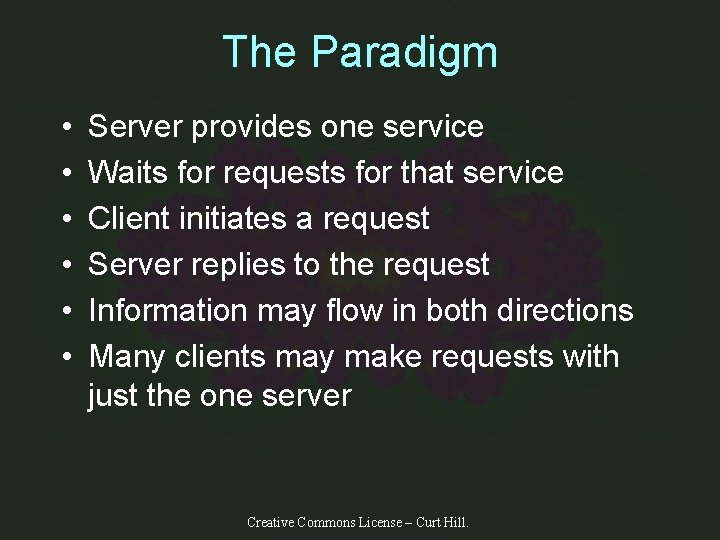 The Paradigm

• Server provides one service
• Waits for requests for that service
• Client initiates a request
• Server replies to the request
• Information may flow in both directions
• Many clients may make requests with just the one server

Creative Commons License – Curt Hill.